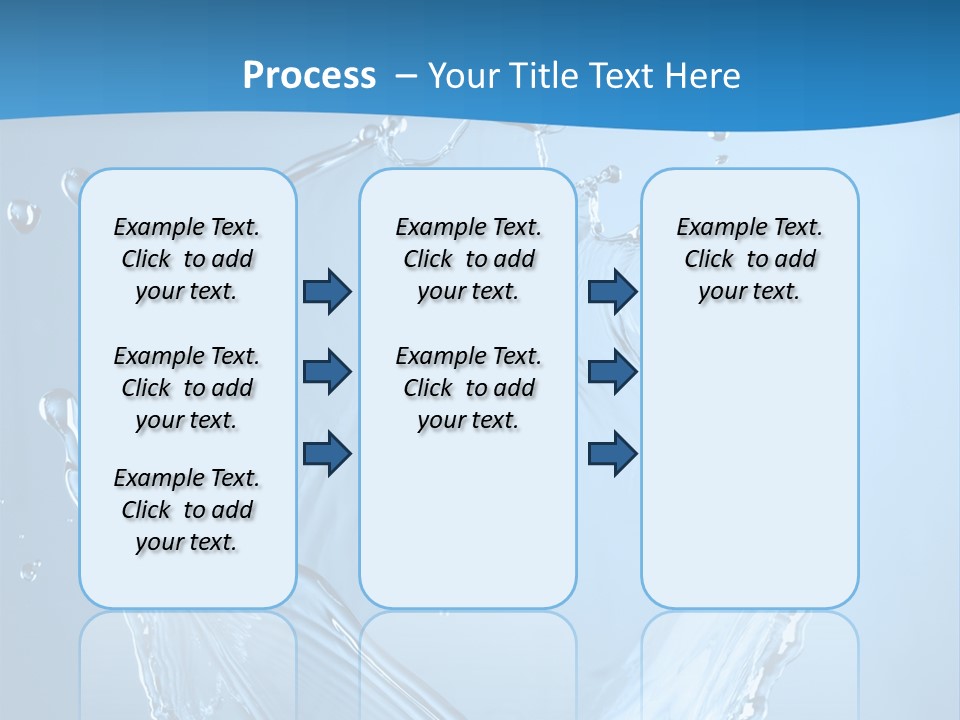 Process – Your Title Text Here

Example Text. Click to add your text.

Example Text. Click to add your text.

Example Text. Click to add your text.

Example Text. Click to add your text.

Example Text. Click to add your text.

Example Text. Click to add your text.